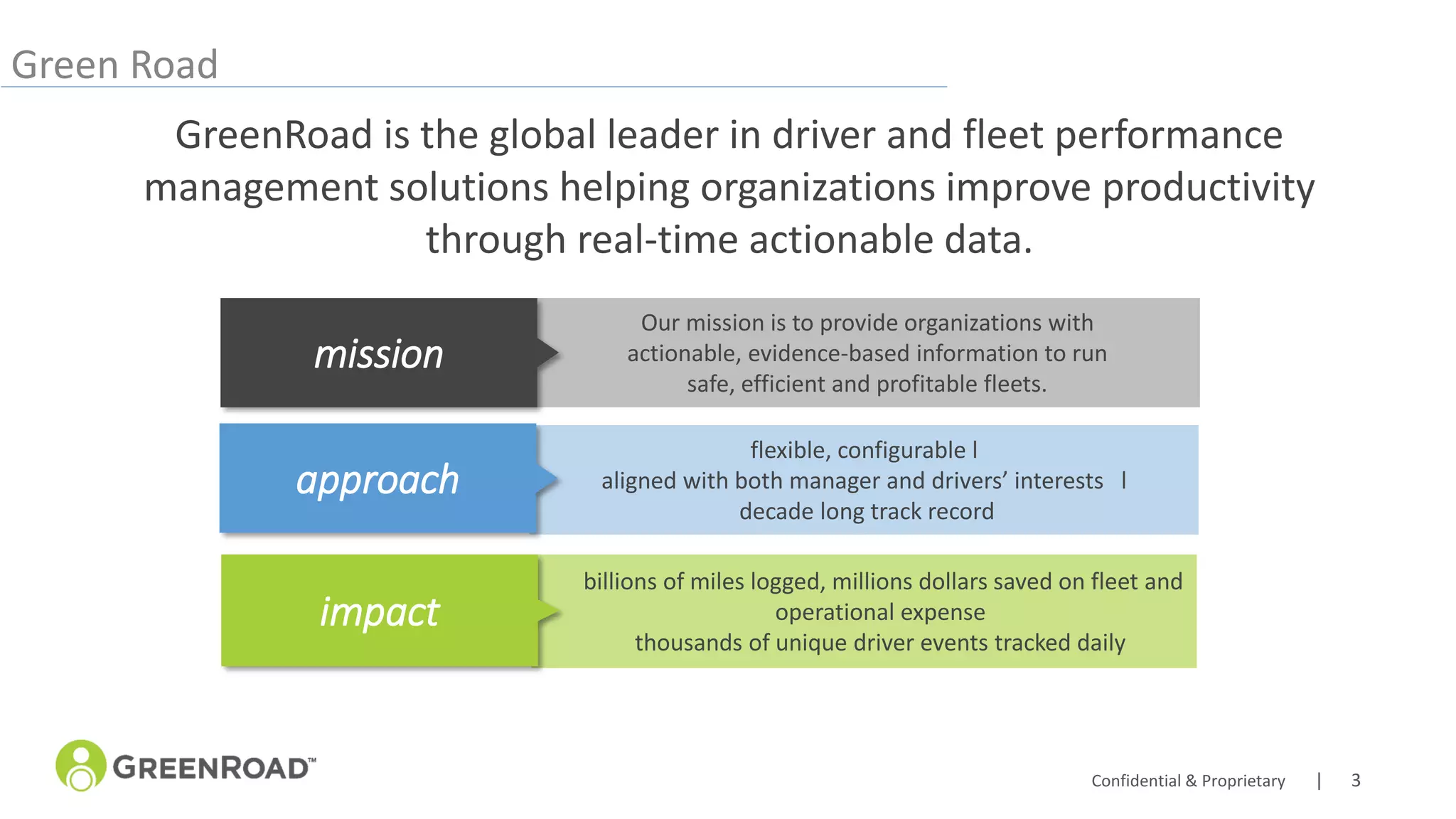 Green Road

GreenRoad is the global leader in driver and fleet performance management solutions helping organizations improve productivity through real-time actionable data.

mission

Our mission is to provide organizations with actionable, evidence-based information to run safe, efficient and profitable fleets.

approach

flexible, configurable l
aligned with both manager and drivers' interests l
decade long track record

impact

billions of miles logged, millions dollars saved on fleet and operational expense
thousands of unique driver events tracked daily

GREENROAD™

Confidential & Proprietary | 3